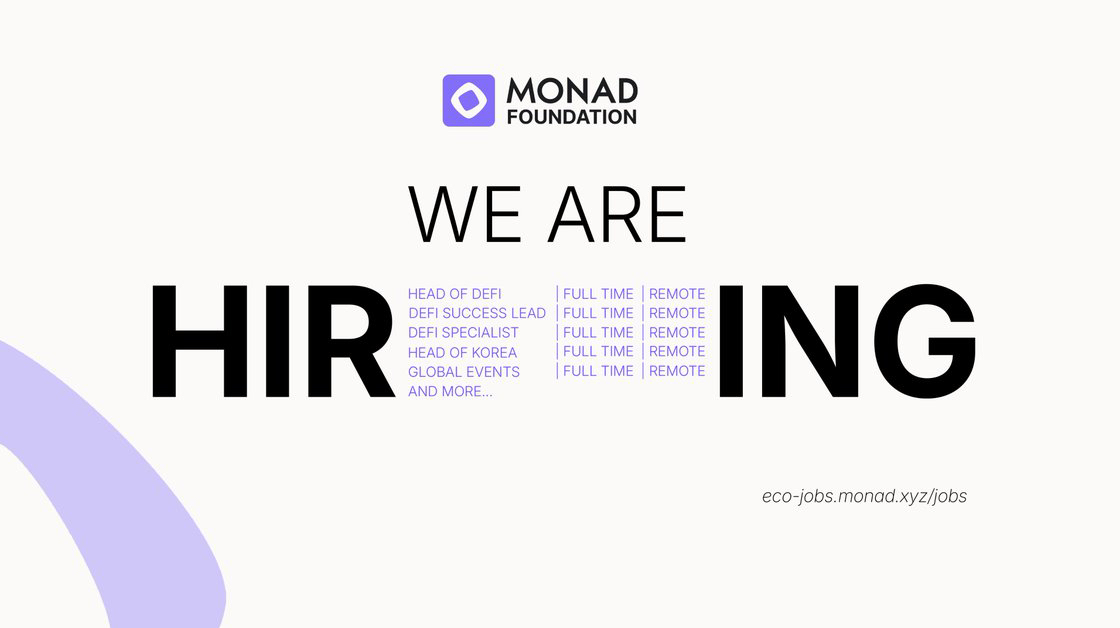 MONAD FOUNDATION

WE ARE

HIR

HEAD OF DEFI | FULL TIME | REMOTE
DEFI SUCCESS LEAD | FULL TIME | REMOTE
DEFI SPECIALIST | FULL TIME | REMOTE
HEAD OF KOREA | FULL TIME | REMOTE
GLOBAL EVENTS | FULL TIME | REMOTE
AND MORE...

ING

eco-jobs.monad.xyz/jobs